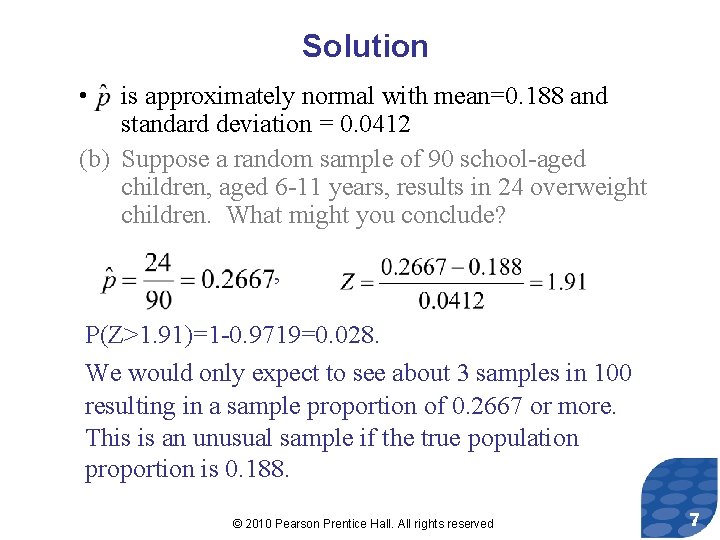 Solution

• $\hat{p}$ is approximately normal with mean=0.188 and standard deviation = 0.0412

(b) Suppose a random sample of 90 school-aged children, aged 6-11 years, results in 24 overweight children. What might you conclude?

$\hat{p} = \frac{24}{90} = 0.2667$, $Z = \frac{0.2667 - 0.188}{0.0412} = 1.91$

P(Z>1.91)=1-0.9719=0.028.

We would only expect to see about 3 samples in 100 resulting in a sample proportion of 0.2667 or more. This is an unusual sample if the true population proportion is 0.188.

© 2010 Pearson Prentice Hall. All rights reserved

7